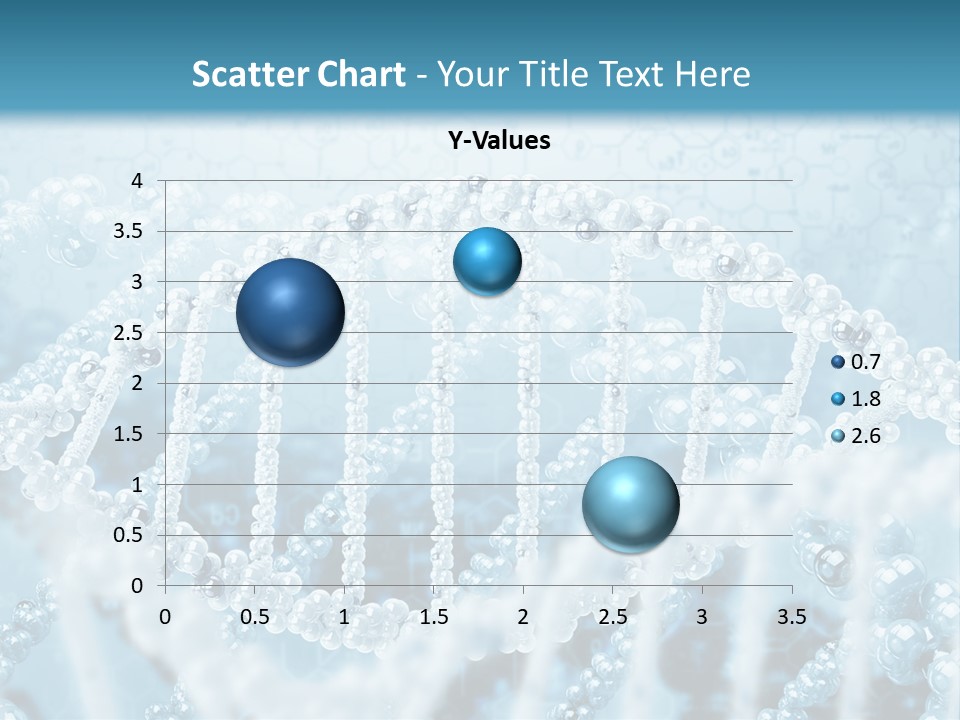 Scatter Chart - Your Title Text Here

Y-Values

4
3.5
3
2.5
2
1.5
1
0.5
0

0 0.5 1 1.5 2 2.5 3 3.5

0.7
1.8
2.6